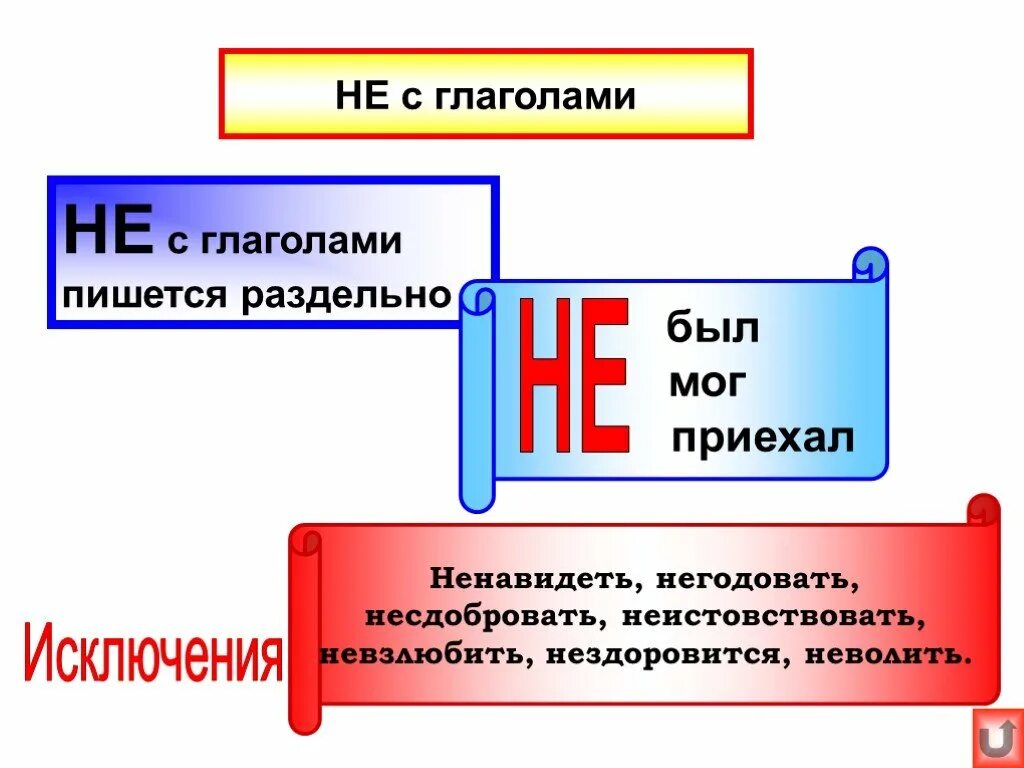 НЕ с глаголами

НЕ с глаголами пишется раздельно

НЕ

был
мог
приехал

Исключения

Ненавидеть, негодовать, несдобровать, неистовствовать, невзлюбить, нездоровится, неволить.